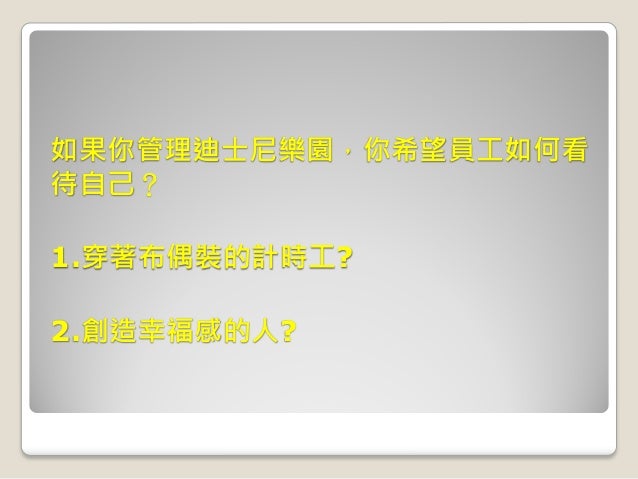 如果你管理迪士尼樂園，你希望員工如何看待自己？

1.穿著布偶裝的計時工?

2.創造幸福感的人?